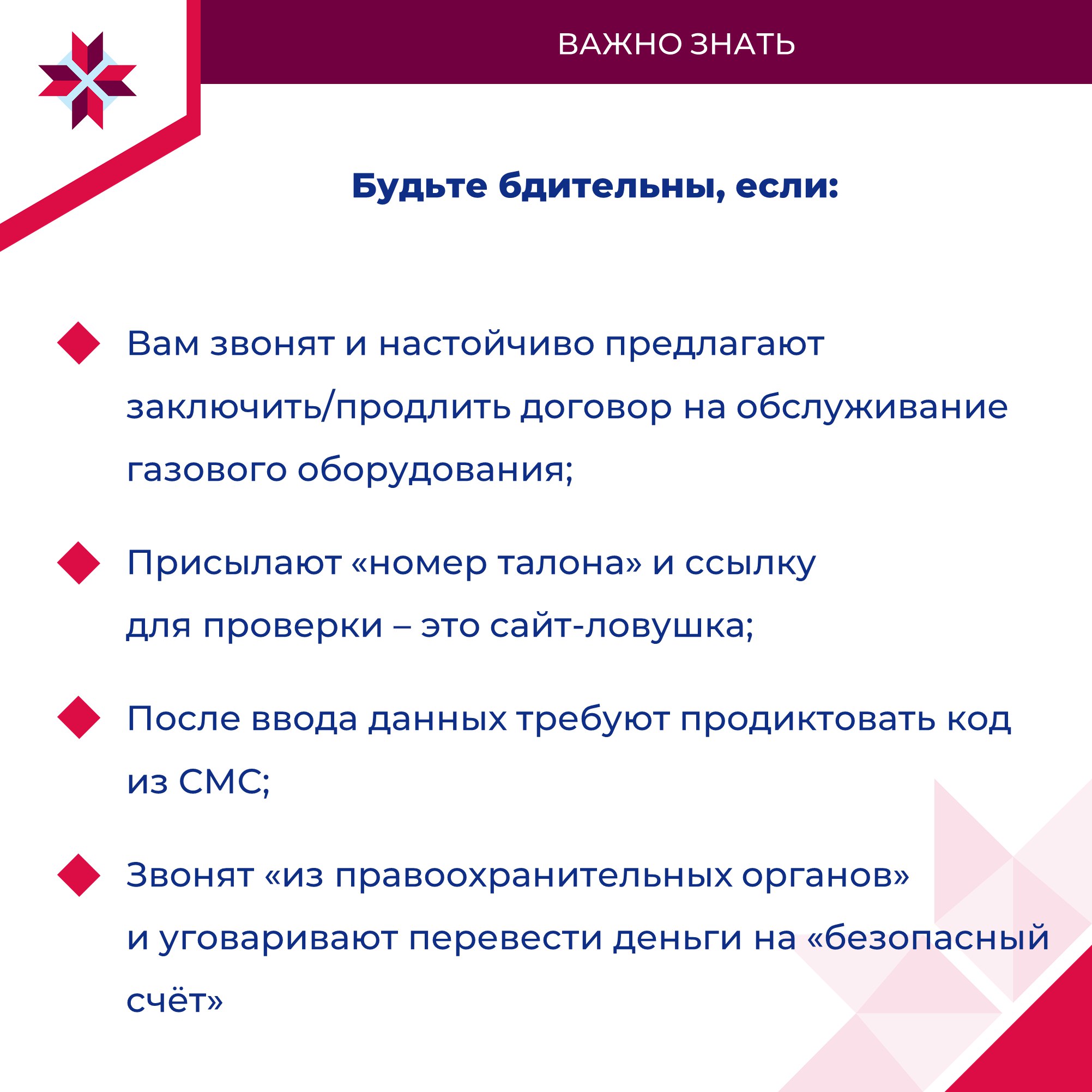 ВАЖНО ЗНАТЬ

Будьте бдительны, если:

Вам звонят и настойчиво предлагают заключить/продлить договор на обслуживание газового оборудования;

Присылают «номер талона» и ссылку для проверки – это сайт-ловушка;

После ввода данных требуют продиктовать код из СМС;

Звонят «из правоохранительных органов» и уговаривают перевести деньги на «безопасный счёт»